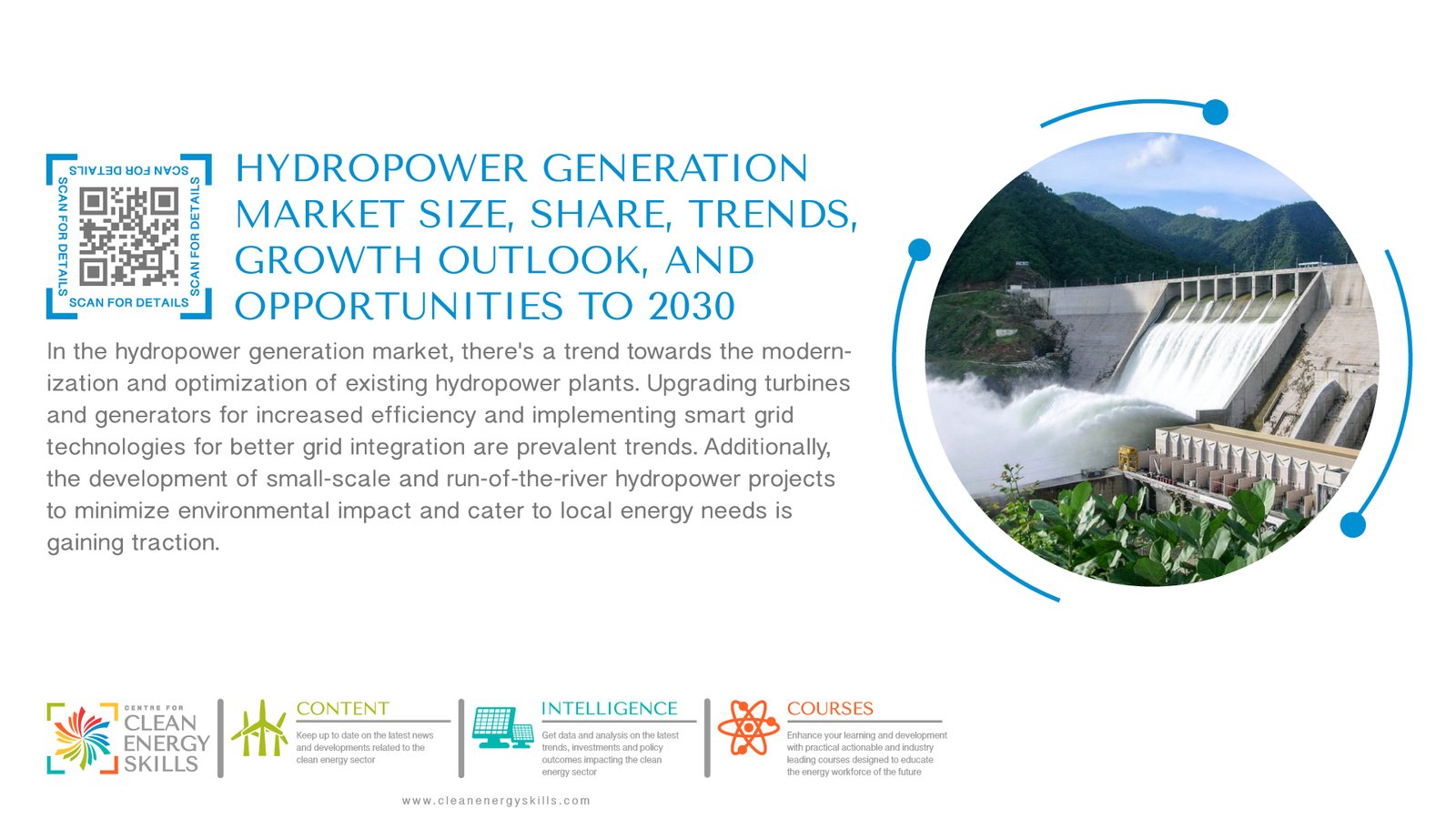 SCAN FOR DETAILS
SCAN FOR DETAILS
SCAN FOR DETAILS
SCAN FOR DETAILS

HYDROPOWER GENERATION MARKET SIZE, SHARE, TRENDS, GROWTH OUTLOOK, AND OPPORTUNITIES TO 2030

In the hydropower generation market, there's a trend towards the modernization and optimization of existing hydropower plants. Upgrading turbines and generators for increased efficiency and implementing smart grid technologies for better grid integration are prevalent trends. Additionally, the development of small-scale and run-of-the-river hydropower projects to minimize environmental impact and cater to local energy needs is gaining traction.

CENTRE FOR CLEAN ENERGY SKILLS

CONTENT
Keep up to date on the latest news and developments related to the clean energy sector

INTELLIGENCE
Get data and analysis on the latest trends, investments and policy outcomes impacting the clean energy sector

COURSES
Enhance your learning and development with practical actionable and industry leading courses designed to educate the energy workforce of the future

www.cleanenergyskills.com